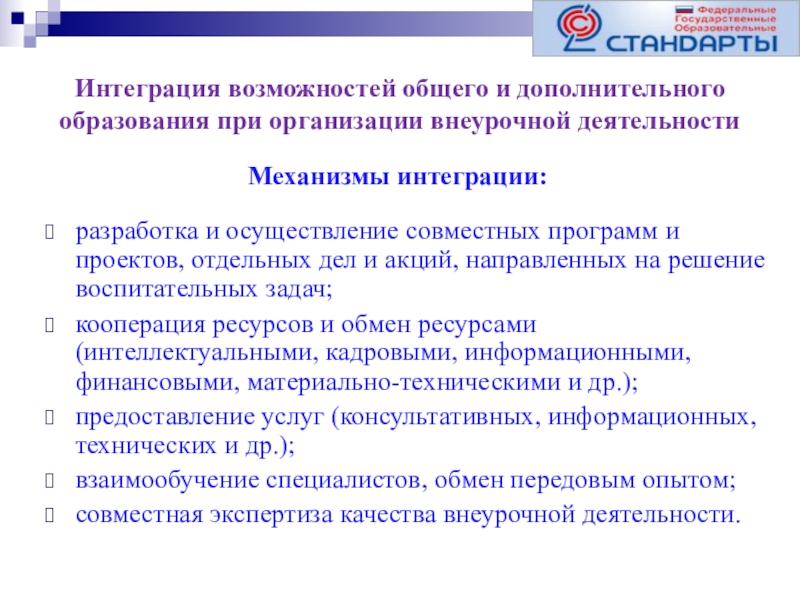 Федеральные
Государственные
Образовательные
СТАНДАРТЫ

Интеграция возможностей общего и дополнительного образования при организации внеурочной деятельности

Механизмы интеграции:

разработка и осуществление совместных программ и проектов, отдельных дел и акций, направленных на решение воспитательных задач;

кооперация ресурсов и обмен ресурсами (интеллектуальными, кадровыми, информационными, финансовыми, материально-техническими и др.);

предоставление услуг (консультативных, информационных, технических и др.);

взаимообучение специалистов, обмен передовым опытом;

совместная экспертиза качества внеурочной деятельности.